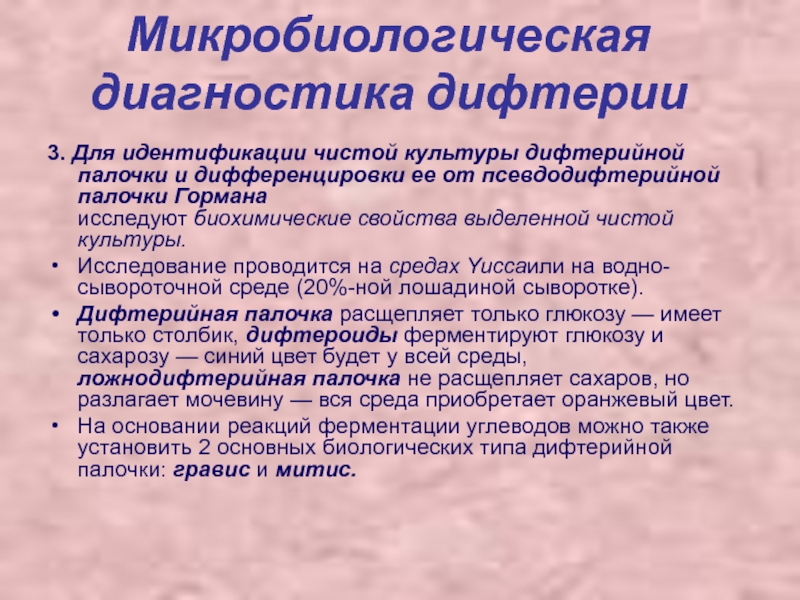 Микробиологическая диагностика дифтерии

3. Для идентификации чистой культуры дифтерийной палочки и дифференцировки ее от псевдодифтерийной палочки Гормана
исследуют биохимические свойства выделенной чистой культуры.

• Исследование проводится на средах Yиссаили на водно-сывороточной среде (20%-ной лошадиной сыворотке).

• Дифтерийная палочка расщепляет только глюкозу — имеет только столбик, дифтероиды ферментируют глюкозу и сахарозу — синий цвет будет у всей среды, ложнодифтерийная палочка не расщепляет сахаров, но разлагает мочевину — вся среда приобретает оранжевый цвет.

• На основании реакций ферментации углеводов можно также установить 2 основных биологических типа дифтерийной палочки: гравис и митис.